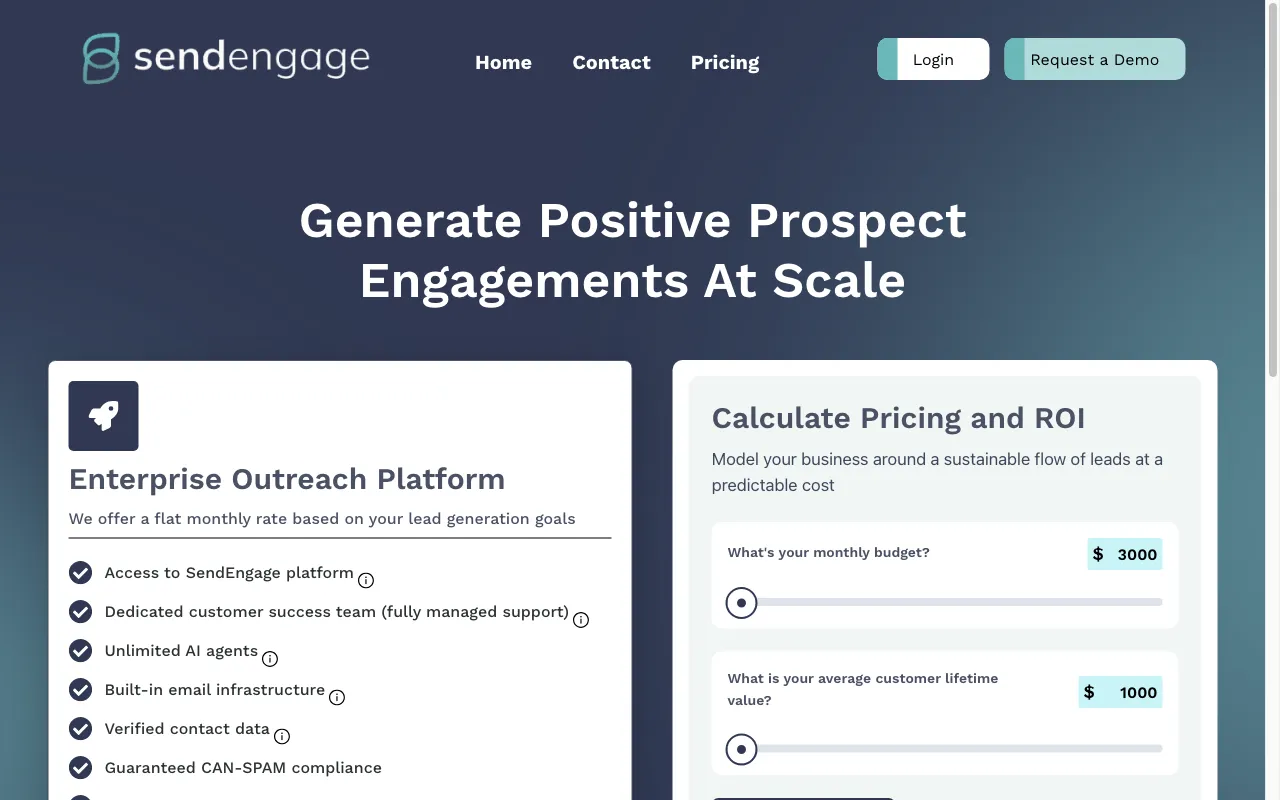 sendengage

Home Contact Pricing

Login Request a Demo

Generate Positive Prospect Engagements At Scale

Enterprise Outreach Platform

We offer a flat monthly rate based on your lead generation goals

Access to SendEngage platform

Dedicated customer success team (fully managed support)

Unlimited AI agents

Built-in email infrastructure

Verified contact data

Guaranteed CAN-SPAM compliance

Calculate Pricing and ROI

Model your business around a sustainable flow of leads at a predictable cost

What's your monthly budget?

$ 3000

What is your average customer lifetime value?

$ 1000